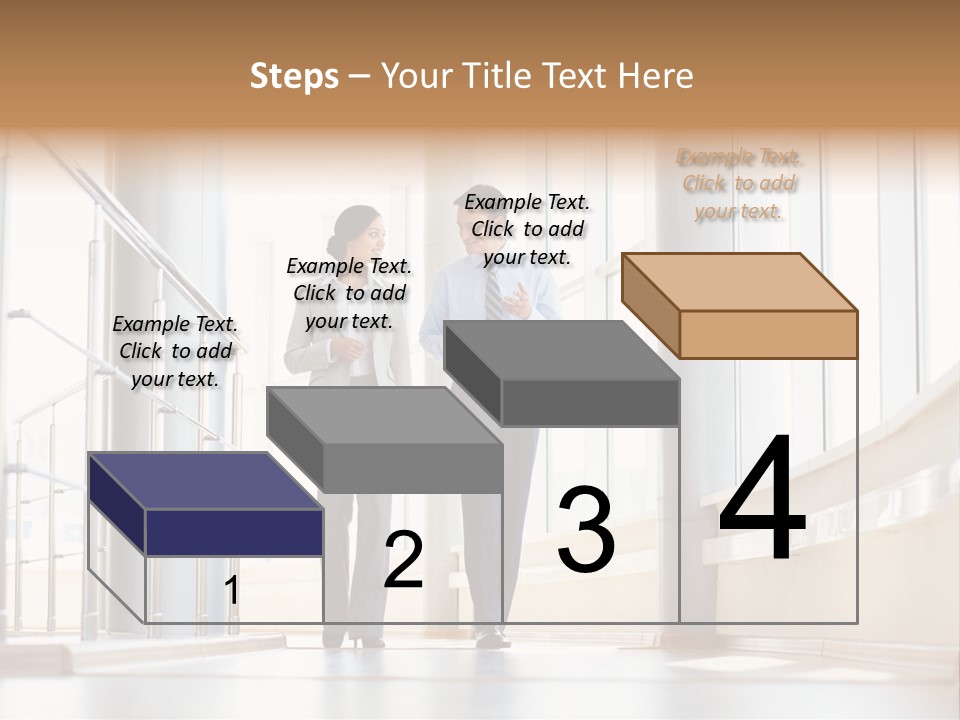 Steps – Your Title Text Here

Example Text. Click to add your text.

Example Text. Click to add your text.

Example Text. Click to add your text.

Example Text. Click to add your text.

1

2

3

4